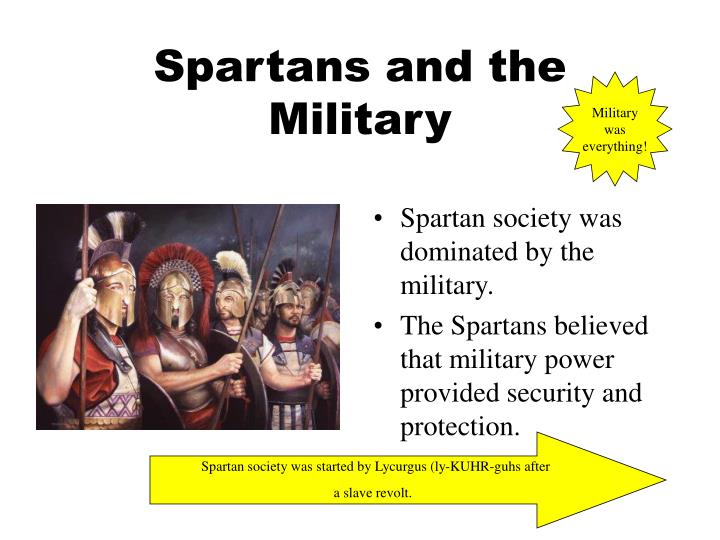 Spartans and the Military

Military was everything!

• Spartan society was dominated by the military.
• The Spartans believed that military power provided security and protection.

Spartan society was started by Lycurgus (ly-KUHR-guhs after a slave revolt.